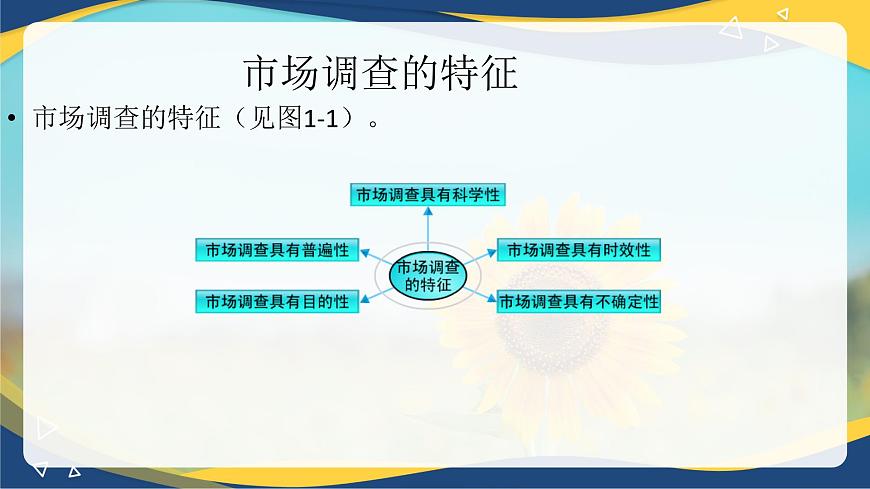 市场调查的特征

• 市场调查的特征（见图1-1）。

市场调查具有科学性

市场调查具有普遍性

市场调查的特征

市场调查具有时效性

市场调查具有目的性

市场调查具有不确定性